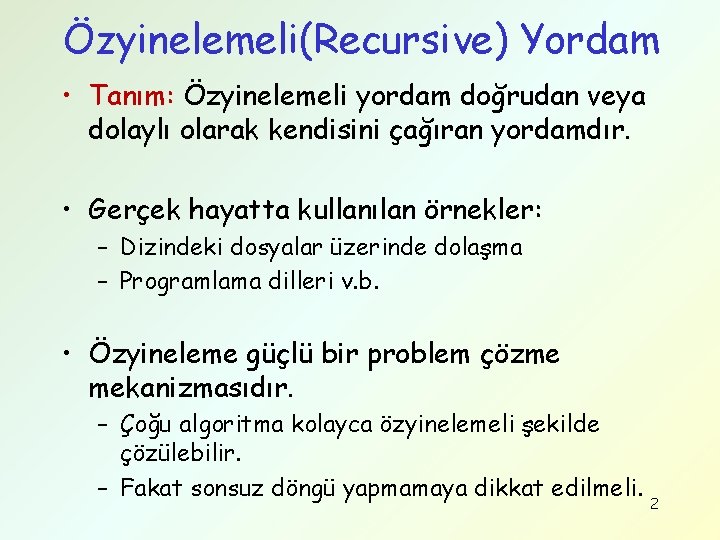 Özyinelemeli(Recursive) Yordam

• Tanım: Özyinelemeli yordam doğrudan veya dolaylı olarak kendisini çağıran yordamdır.

• Gerçek hayatta kullanılan örnekler:
– Dizindeki dosyalar üzerinde dolaşma
– Programlama dilleri v.b.

• Özyineleme güçlü bir problem çözme mekanizmasıdır.
– Çoğu algoritma kolayca özyinelemeli şekilde çözülebilir.
– Fakat sonsuz döngü yapmamaya dikkat edilmeli.

2